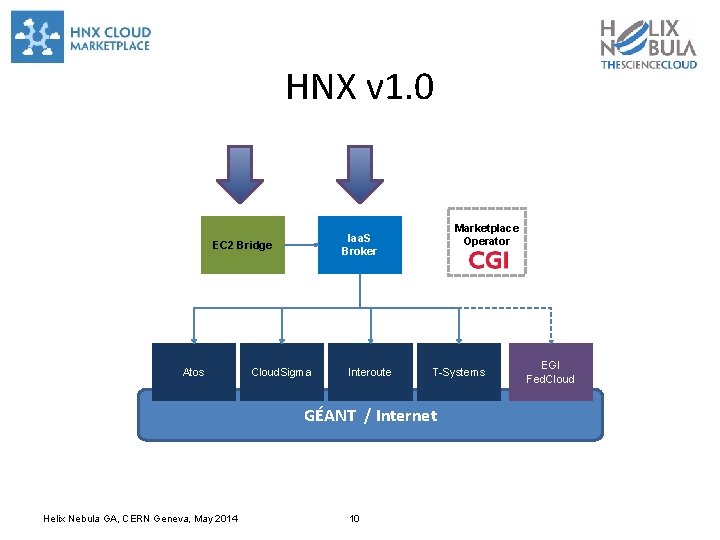 HNX CLOUD MARKETPLACE

HELIX NEBULA THESCIENCECLOUD

HNX v1.0

EC2 Bridge

IaaS Broker

Marketplace Operator CGI

Atos

CloudSigma

Interoute

T-Systems

EGI FedCloud

GÉANT / Internet

Helix Nebula GA, CERN Geneva, May 2014

10